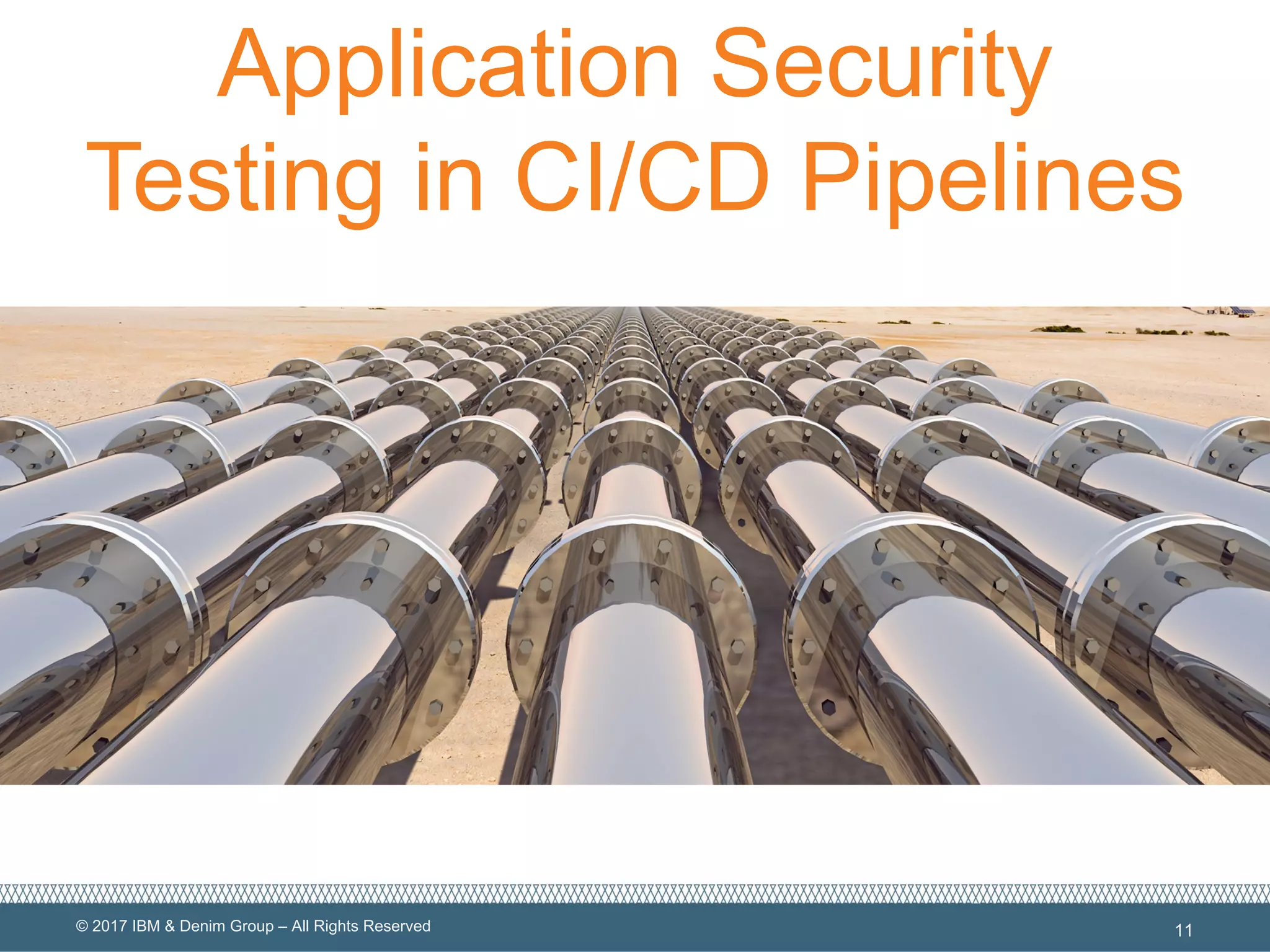 Application Security Testing in CI/CD Pipelines

© 2017 IBM & Denim Group – All Rights Reserved

11